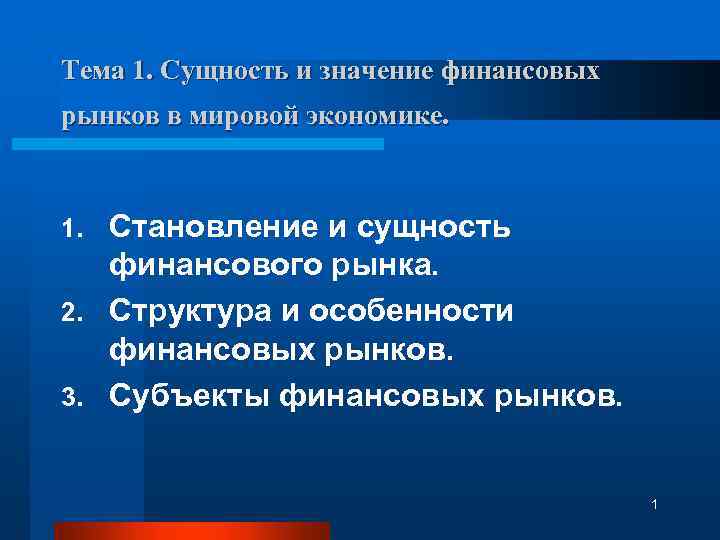 Тема 1. Сущность и значение финансовых рынков в мировой экономике.

1. Становление и сущность финансового рынка.
2. Структура и особенности финансовых рынков.
3. Субъекты финансовых рынков.

1